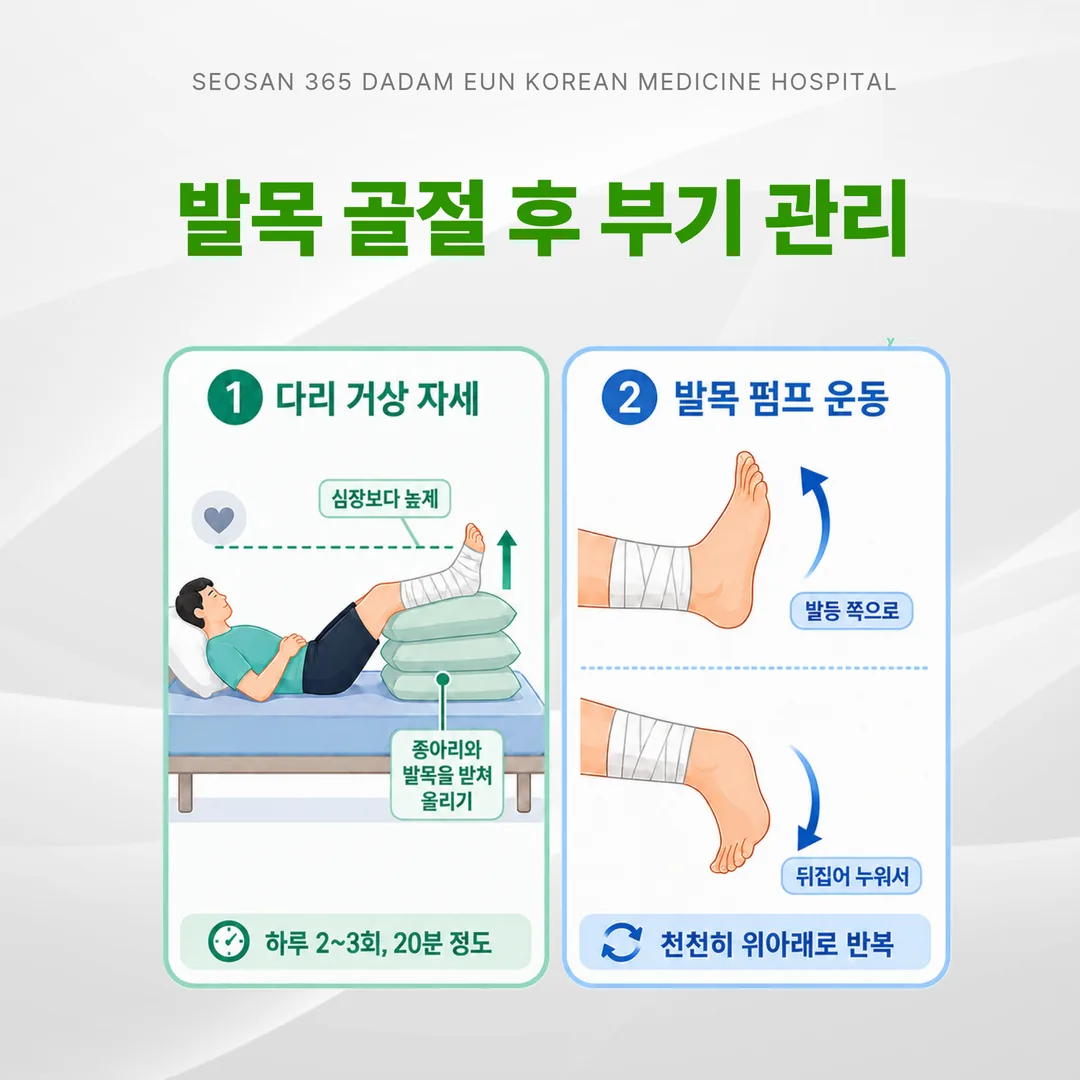 SEOSAN 365 DADAM EUN KOREAN MEDICINE HOSPITAL

발목 골절 후 부기 관리

1 다리 거상 자세

심장보다 높게

종아리와 발목을 받쳐 올리기

하루 2~3회, 20분 정도

2 발목 펌프 운동

발등 쪽으로

뒤집어 누워서

천천히 위아래로 반복